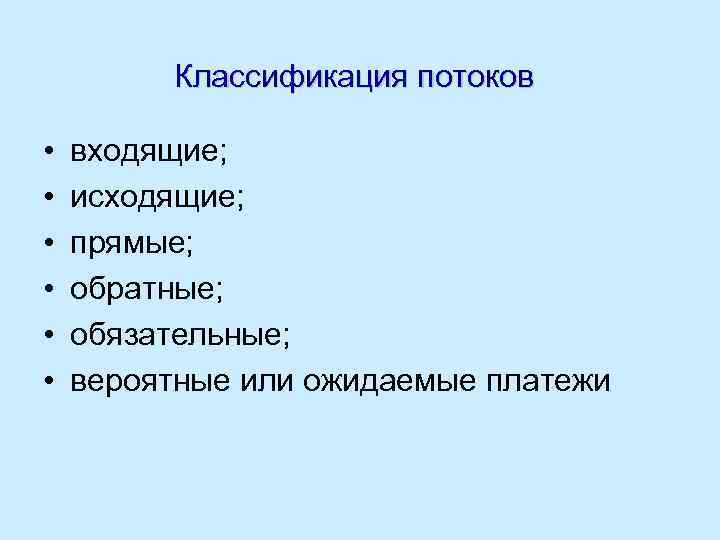 Классификация потоков

• входящие;
• исходящие;
• прямые;
• обратные;
• обязательные;
• вероятные или ожидаемые платежи